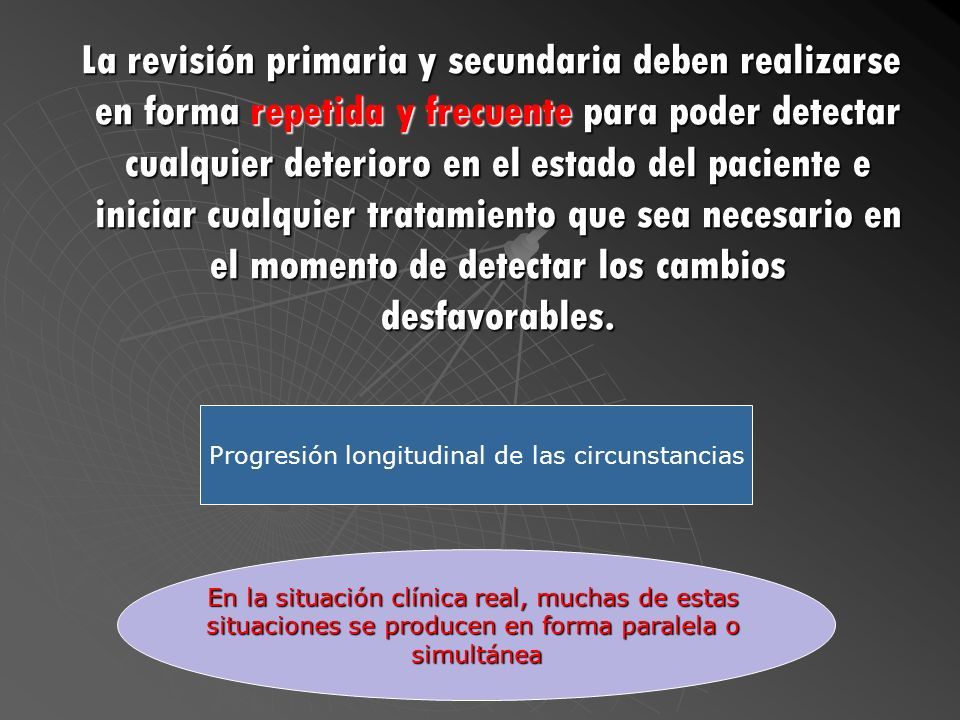 La revisión primaria y secundaria deben realizarse en forma repetida y frecuente para poder detectar cualquier deterioro en el estado del paciente e iniciar cualquier tratamiento que sea necesario en el momento de detectar los cambios desfavorables.

Progresión longitudinal de las circunstancias

En la situación clínica real, muchas de estas situaciones se producen en forma paralela o simultánea